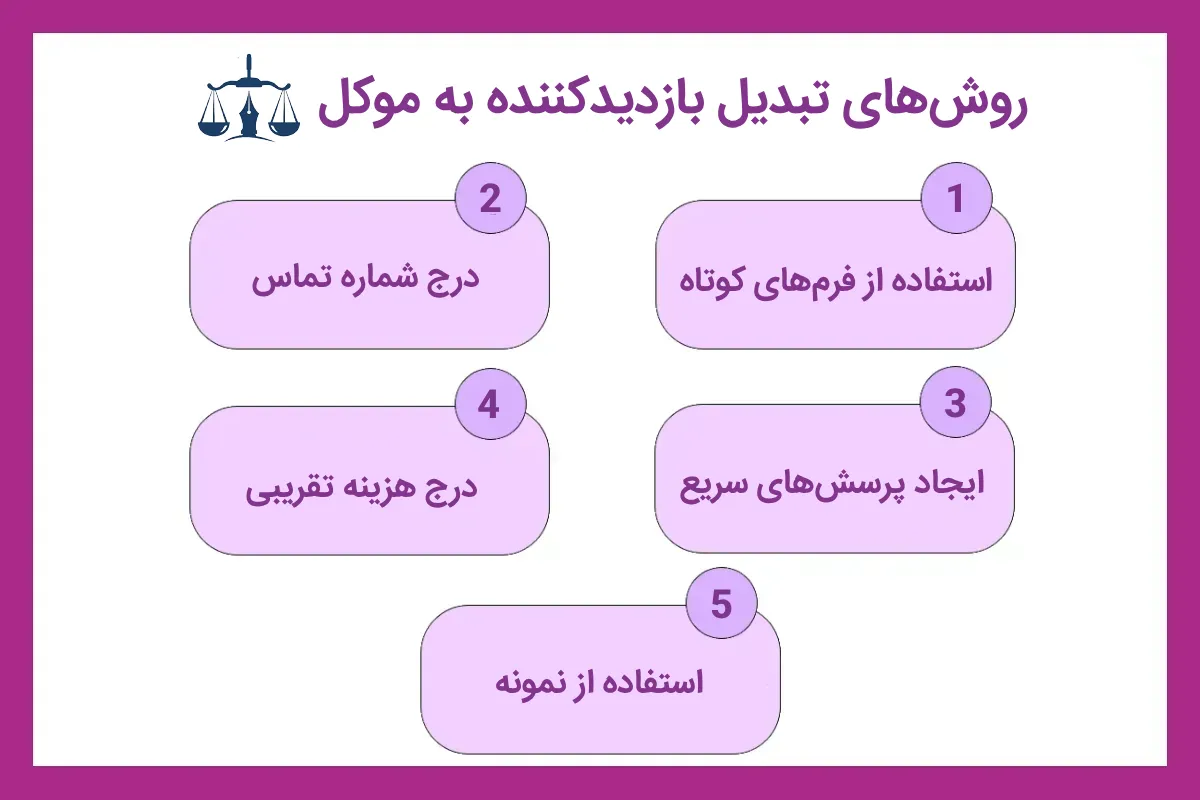 روش‌های تبدیل بازدیدکننده به موکل

1
استفاده از فرم‌های کوتاه

2
درج شماره تماس

3
ایجاد پرسش‌های سریع

4
درج هزینه تقریبی

5
استفاده از نمونه